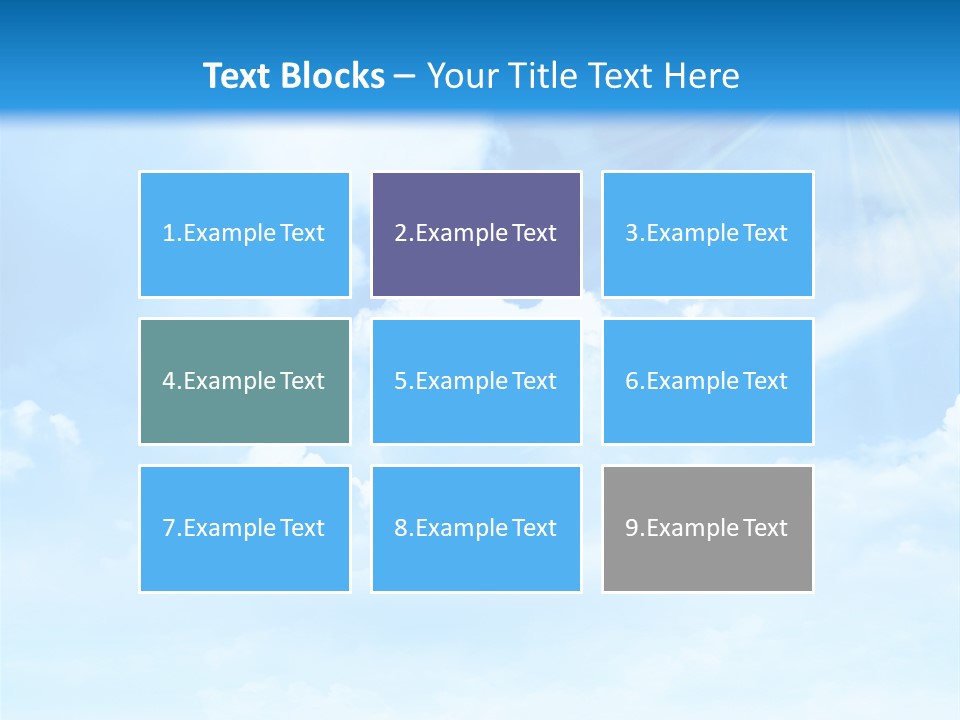 Text Blocks – Your Title Text Here

1.Example Text

2.Example Text

3.Example Text

4.Example Text

5.Example Text

6.Example Text

7.Example Text

8.Example Text

9.Example Text